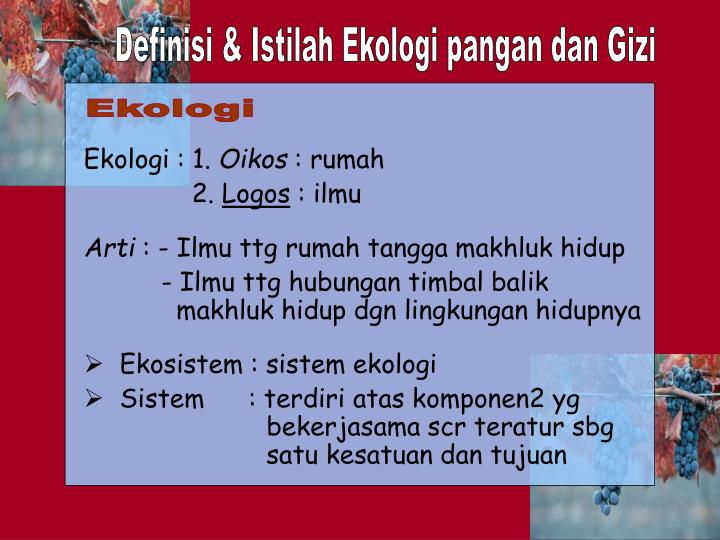 Definisi & Istilah Ekologi pangan dan Gizi

Ekologi

Ekologi : 1. Oikos : rumah
2. Logos : ilmu

Arti : - Ilmu ttg rumah tangga makhluk hidup
- Ilmu ttg hubungan timbal balik makhluk hidup dgn lingkungan hidupnya

➢ Ekosistem : sistem ekologi
➢ Sistem : terdiri atas komponen2 yg bekerjasama scr teratur sbg satu kesatuan dan tujuan